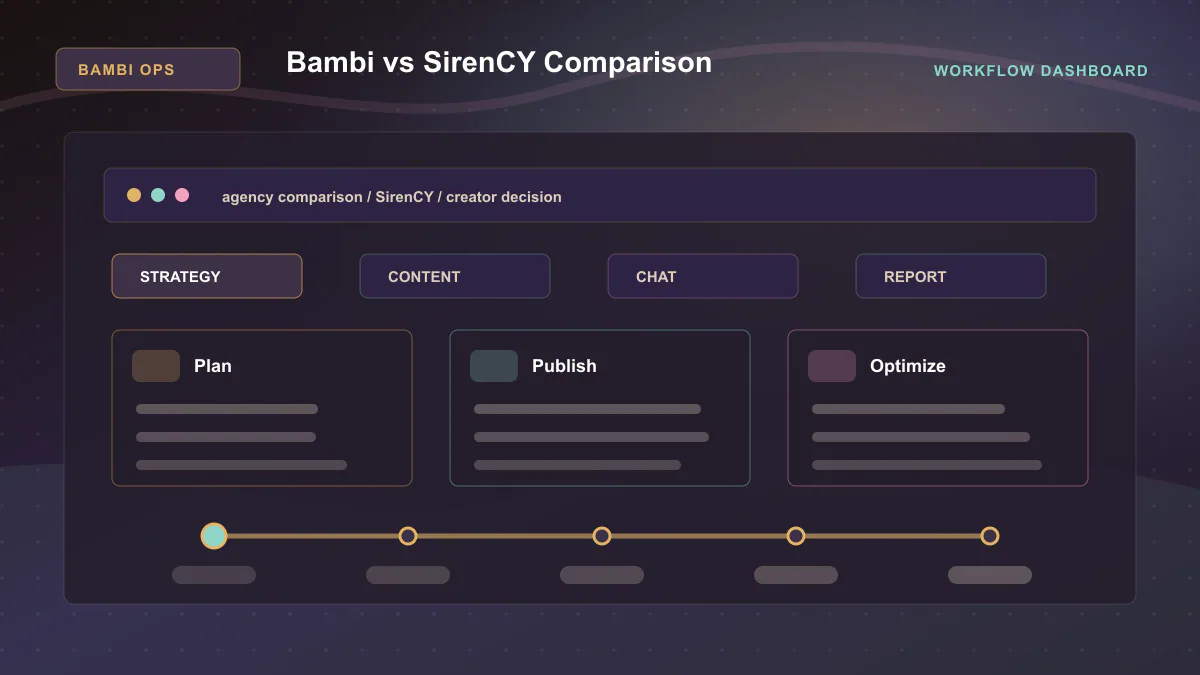 BAMBI OPS

Bambi vs SirenCY Comparison

WORKFLOW DASHBOARD

agency comparison / SirenCY / creator decision

STRATEGY

CONTENT

CHAT

REPORT

Plan

Publish

Optimize